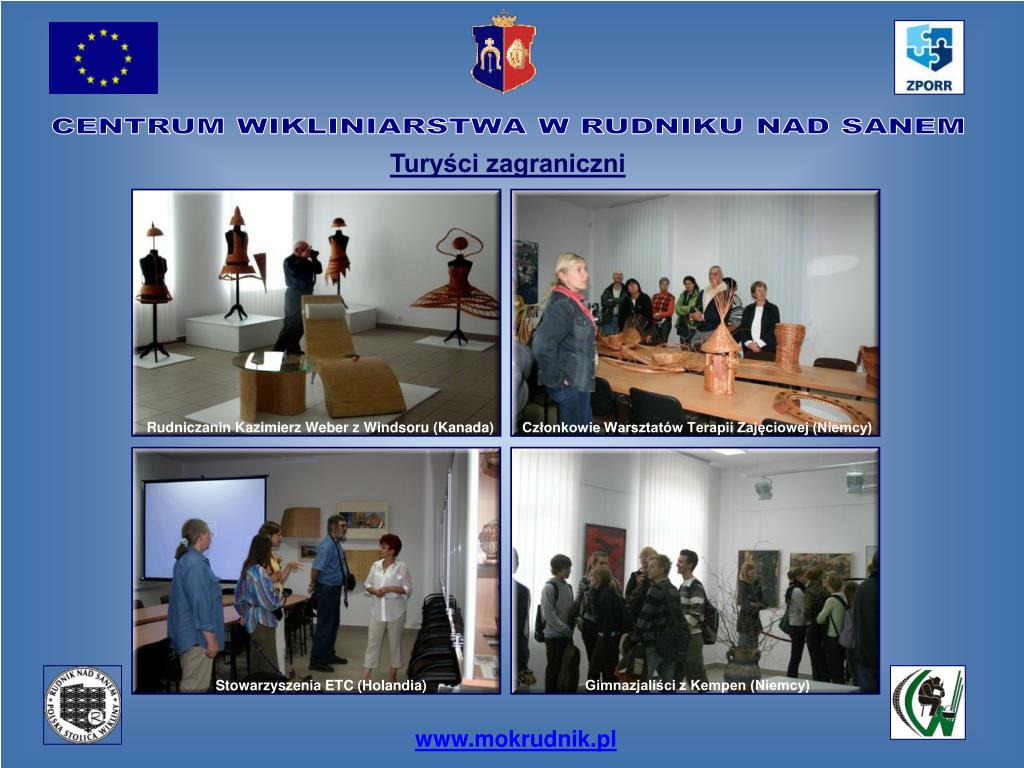 ZPORR

CENTRUM WIKLINIARSTWA W RUDNIKU NAD SANEM

Turyści zagraniczni

Rudniczanin Kazimierz Weber z Windsoru (Kanada)

Członkowie Warsztatów Terapii Zajęciowej (Niemcy)

Stowarzyszenia ETC (Holandia)

Gimnazjaliści z Kempen (Niemcy)

RUDNIK NAD SANEM POLSKA STOLICA WIKLINY

www.mokrudnik.pl